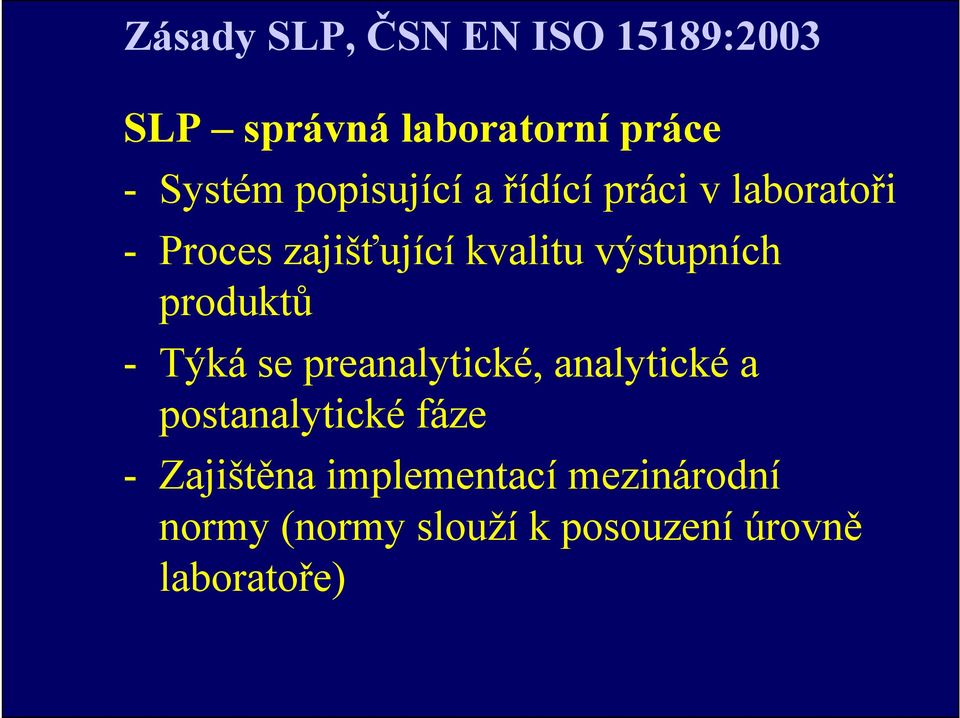 Zásady SLP, ČSN EN ISO 15189:2003

SLP – správná laboratorní práce

- Systém popisující a řídící práci v laboratoři
- Proces zajišťující kvalitu výstupních produktů
- Týká se preanalytické, analytické a postanalytické fáze
- Zajištěna implementací mezinárodní normy (normy slouží k posouzení úrovně laboratoře)